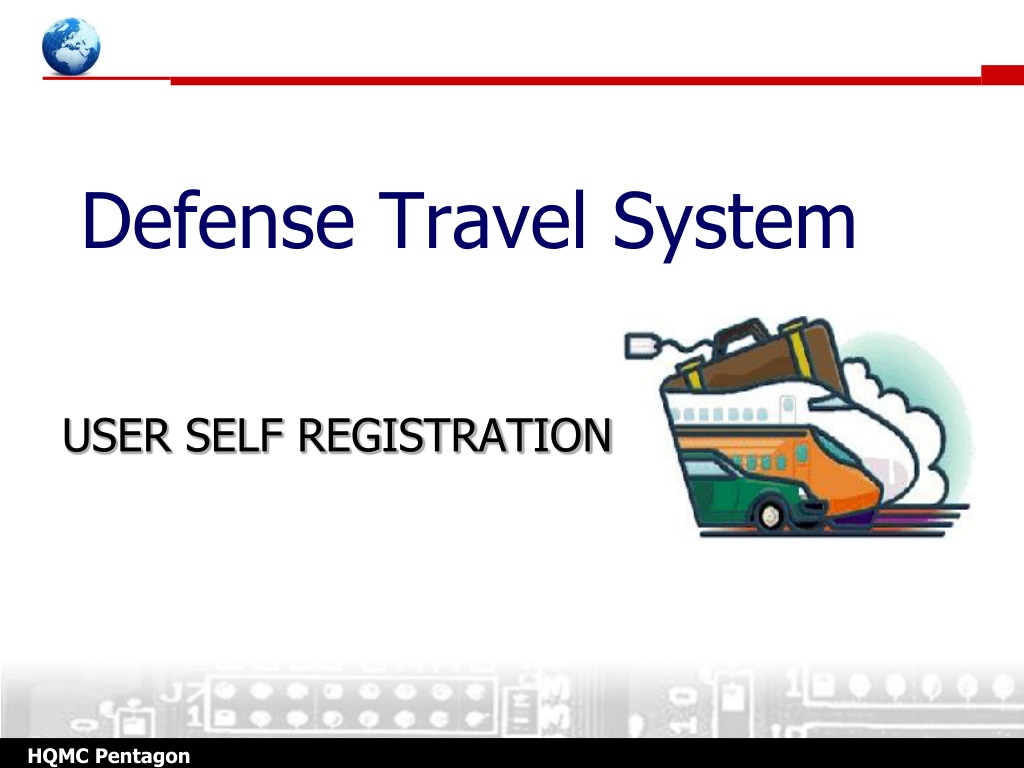 Defense Travel System

USER SELF REGISTRATION

HQMC Pentagon